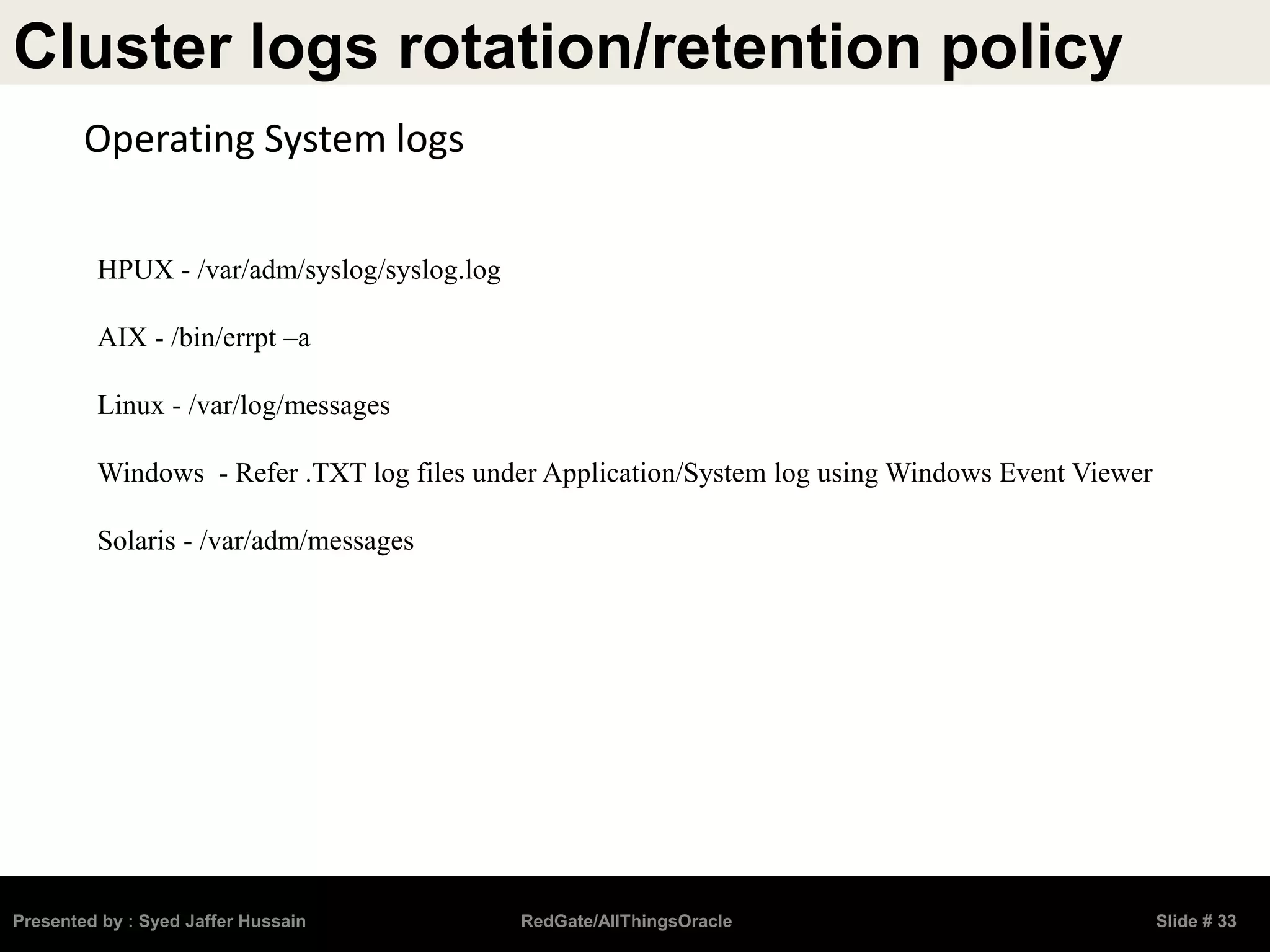 Cluster logs rotation/retention policy

Operating System logs

HPUX - /var/adm/syslog/syslog.log

AIX - /bin/errpt –a

Linux - /var/log/messages

Windows - Refer .TXT log files under Application/System log using Windows Event Viewer

Solaris - /var/adm/messages

Presented by : Syed Jaffer Hussain RedGate/AllThingsOracle Slide # 33